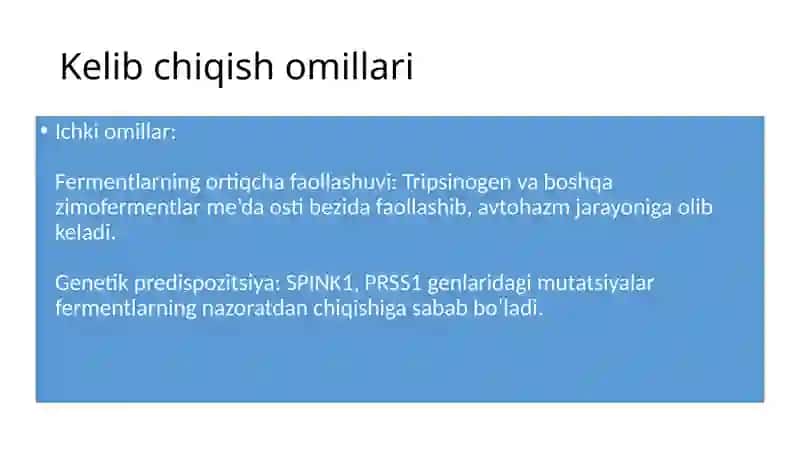 Kelib chiqish omillari

• Ichki omillar:

Fermentlarning ortiqcha faollashuvi: Tripsinogen va boshqa zimofermentlar me'da osti bezida faollashib, avtohazm jarayoniga olib keladi.

Genetik predispozitsiya: SPINK1, PRSS1 genlaridagi mutatsiyalar fermentlarning nazoratdan chiqishiga sabab bo'ladi.